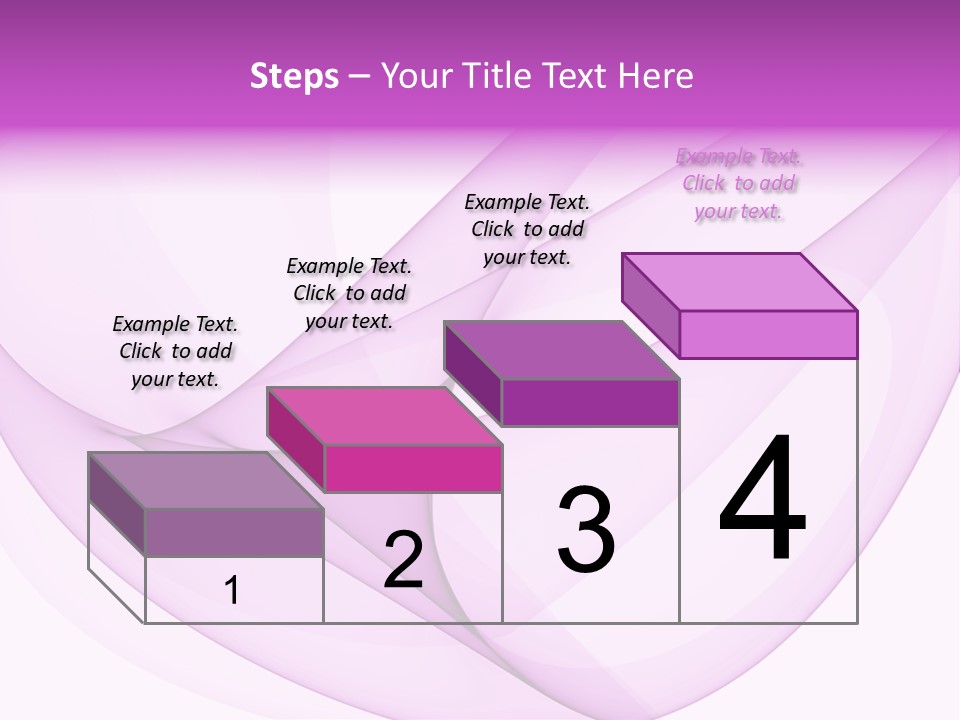 Steps – Your Title Text Here

Example Text. Click to add your text.

Example Text. Click to add your text.

Example Text. Click to add your text.

Example Text. Click to add your text.

1

2

3

4